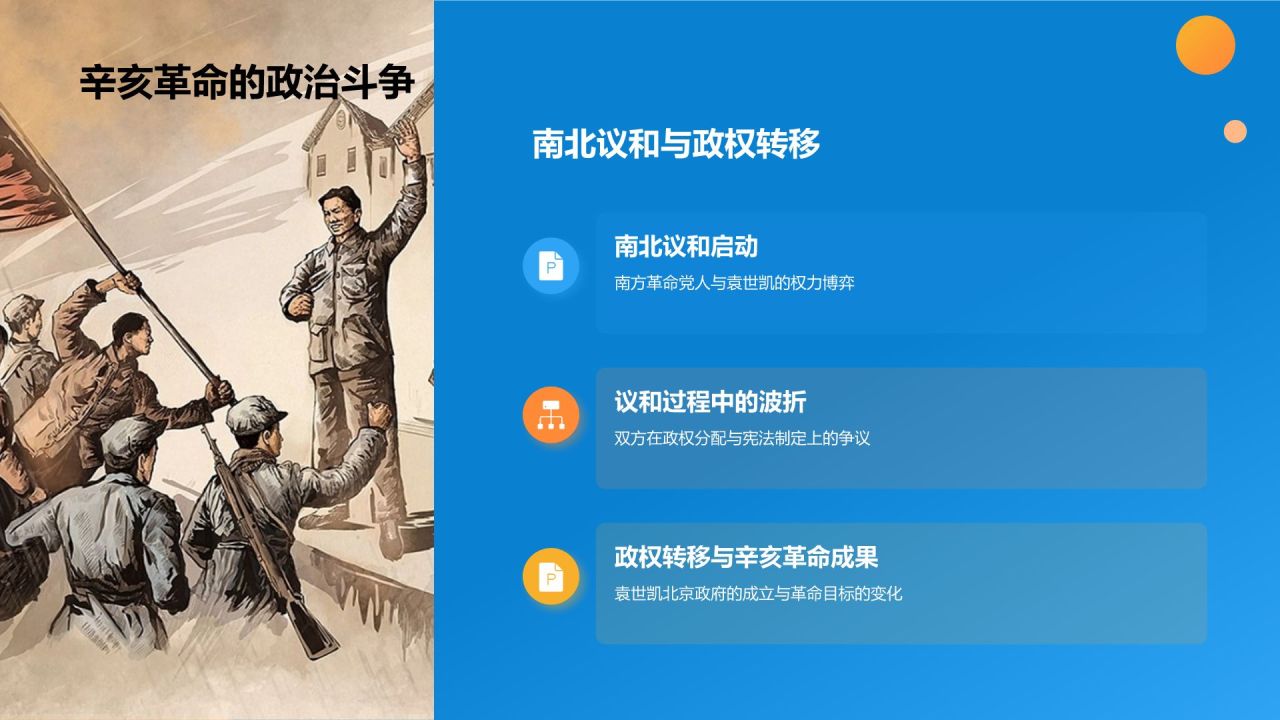 辛亥革命的政治斗争

南北议和与政权转移

南北议和启动

南方革命党人与袁世凯的权力博弈

议和过程中的波折

双方在政权分配与宪法制定上的争议

政权转移与辛亥革命成果

袁世凯北京政府的成立与革命目标的变化